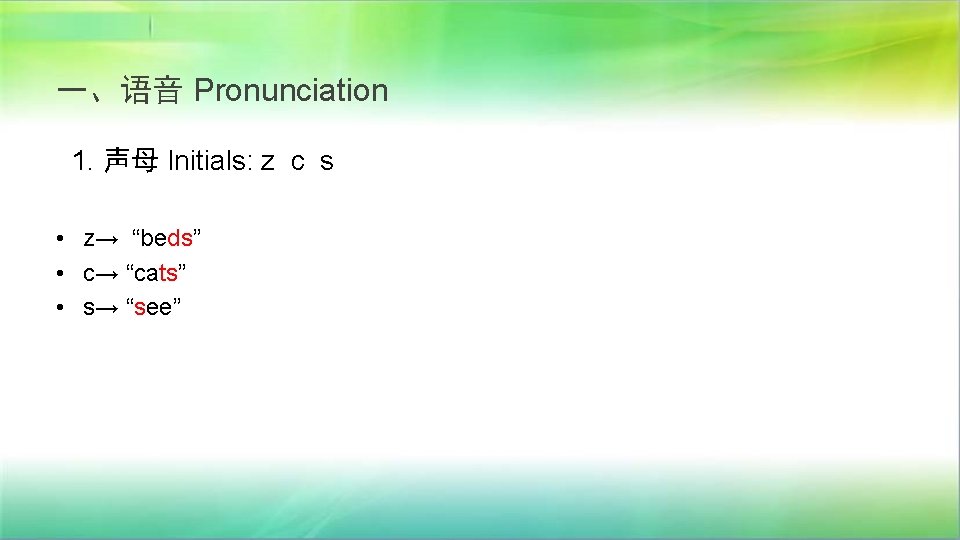 一、语音 Pronunciation

1. 声母 Initials: z c s

• z→ “beds”
• c→ “cats”
• s→ “see”